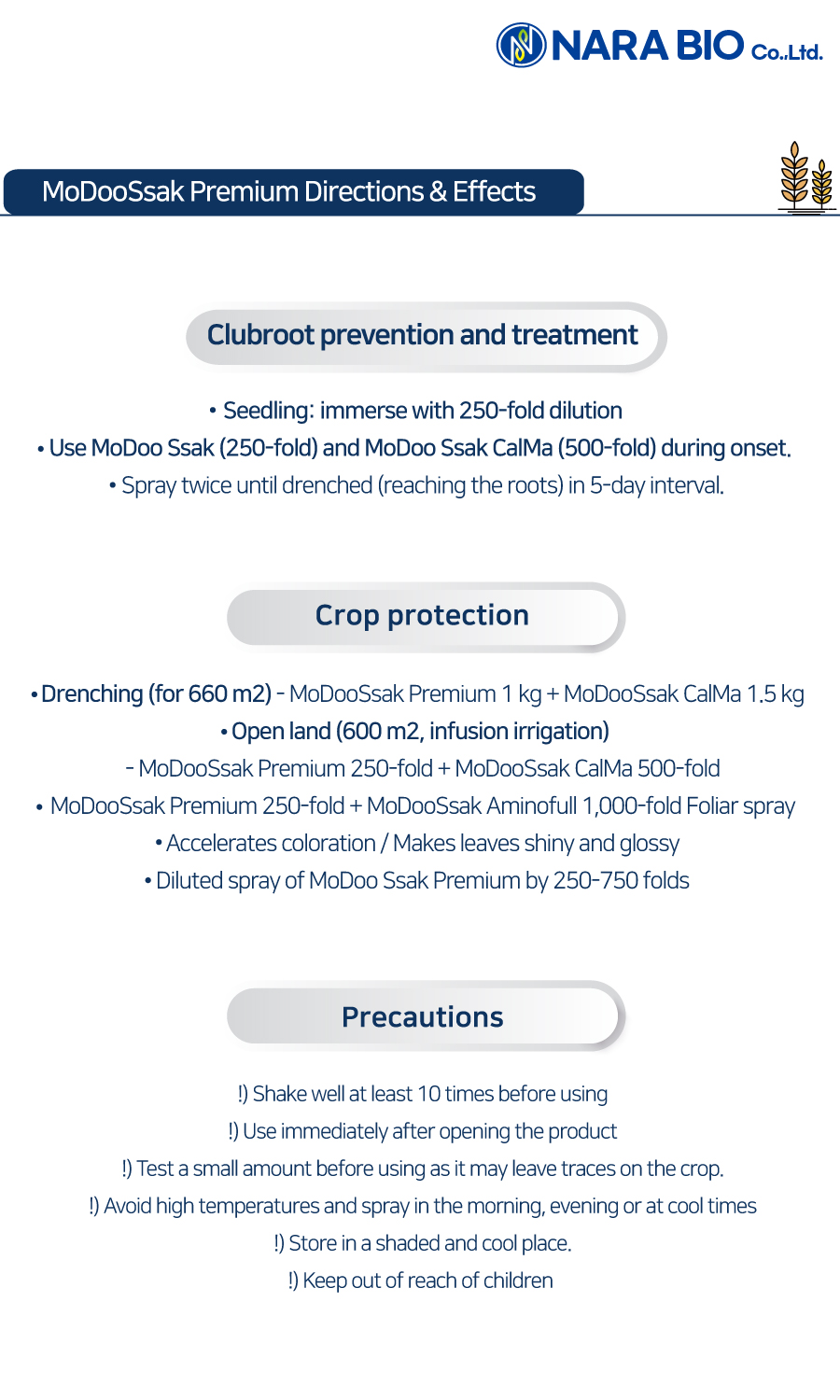 NARA BIO Co.,Ltd.

MoDooSsak Premium Directions & Effects

Clubroot prevention and treatment

• Seedling: immerse with 250-fold dilution
• Use MoDoo Ssak (250-fold) and MoDoo Ssak CalMa (500-fold) during onset.
• Spray twice until drenched (reaching the roots) in 5-day interval.

Crop protection

• Drenching (for 660 m2) - MoDooSsak Premium 1 kg + MoDooSsak CalMa 1.5 kg
• Open land (600 m2, infusion irrigation)
- MoDooSsak Premium 250-fold + MoDooSsak CalMa 500-fold
• MoDooSsak Premium 250-fold + MoDooSsak Aminofull 1,000-fold Foliar spray
• Accelerates coloration / Makes leaves shiny and glossy
• Diluted spray of MoDoo Ssak Premium by 250-750 folds

Precautions

!) Shake well at least 10 times before using
!) Use immediately after opening the product
!) Test a small amount before using as it may leave traces on the crop.
!) Avoid high temperatures and spray in the morning, evening or at cool times
!) Store in a shaded and cool place.
!) Keep out of reach of children